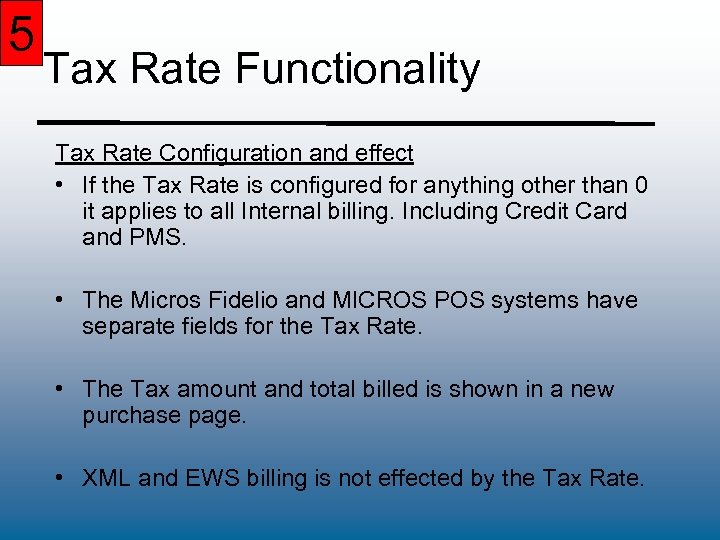 5

Tax Rate Functionality

Tax Rate Configuration and effect

• If the Tax Rate is configured for anything other than 0 it applies to all Internal billing. Including Credit Card and PMS.

• The Micros Fidelio and MICROS POS systems have separate fields for the Tax Rate.

• The Tax amount and total billed is shown in a new purchase page.

• XML and EWS billing is not effected by the Tax Rate.